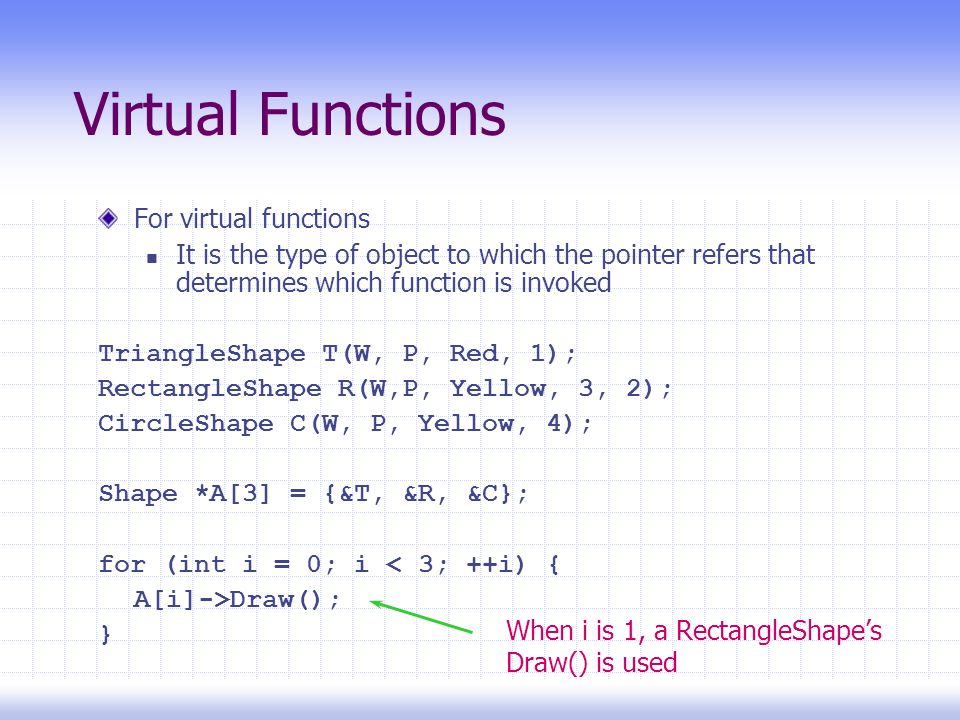 Virtual Functions

For virtual functions

It is the type of object to which the pointer refers that determines which function is invoked

TriangleShape T(W, P, Red, 1);
RectangleShape R(W,P, Yellow, 3, 2);
CircleShape C(W, P, Yellow, 4);

Shape *A[3] = {&T, &R, &C};

for (int i = 0; i < 3; ++i) {
A[i]->Draw();
}

When i is 1, a RectangleShape's Draw() is used